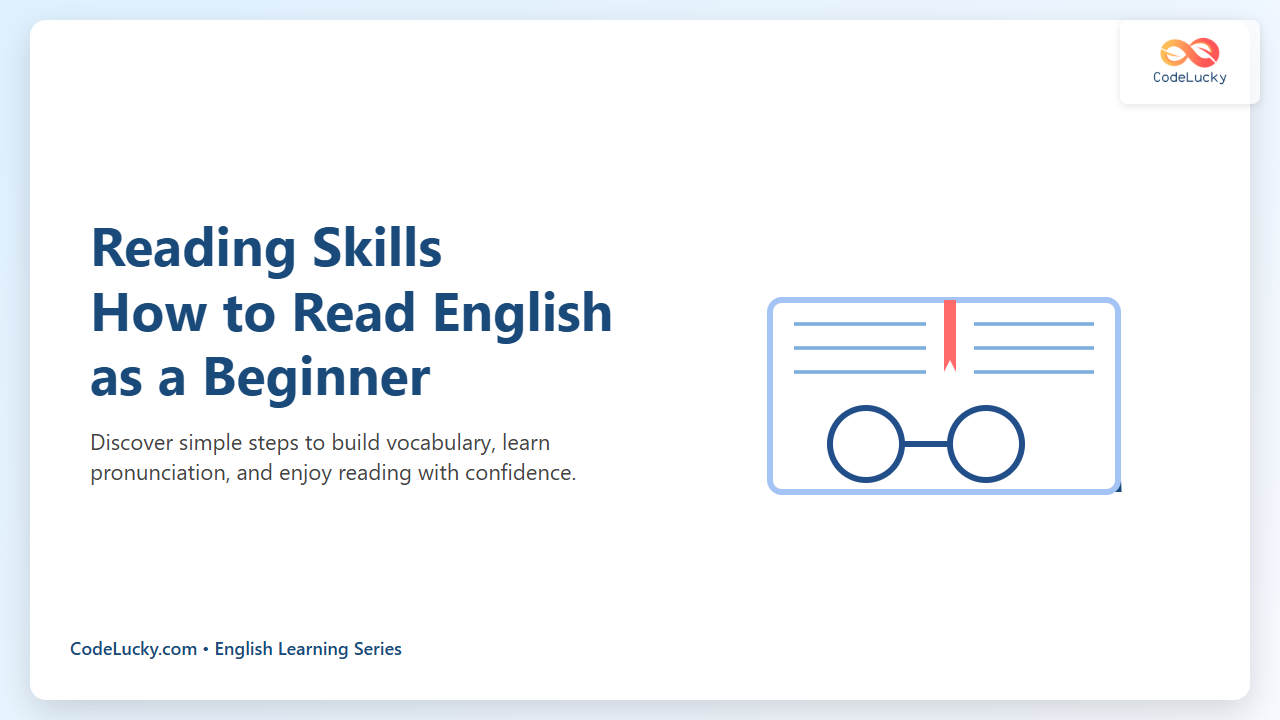 CodeLucky

Reading Skills
How to Read English as a Beginner

Discover simple steps to build vocabulary, learn pronunciation, and enjoy reading with confidence.

CodeLucky.com • English Learning Series